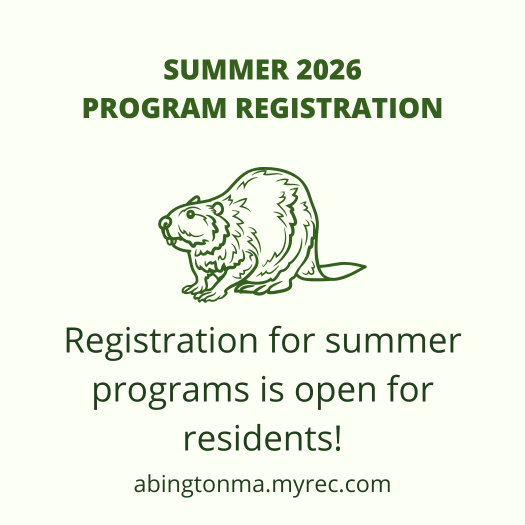 SUMMER 2026
PROGRAM REGISTRATION

Registration for summer programs is open for residents!

abingtonma.myrec.com